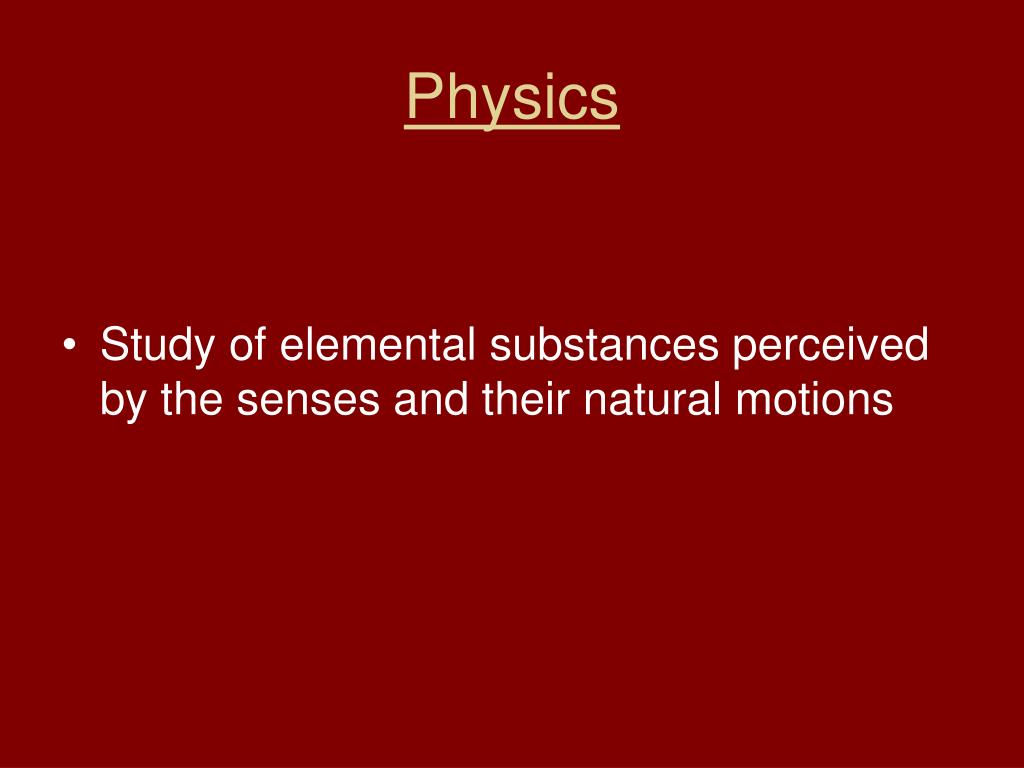 Physics

• Study of elemental substances perceived by the senses and their natural motions